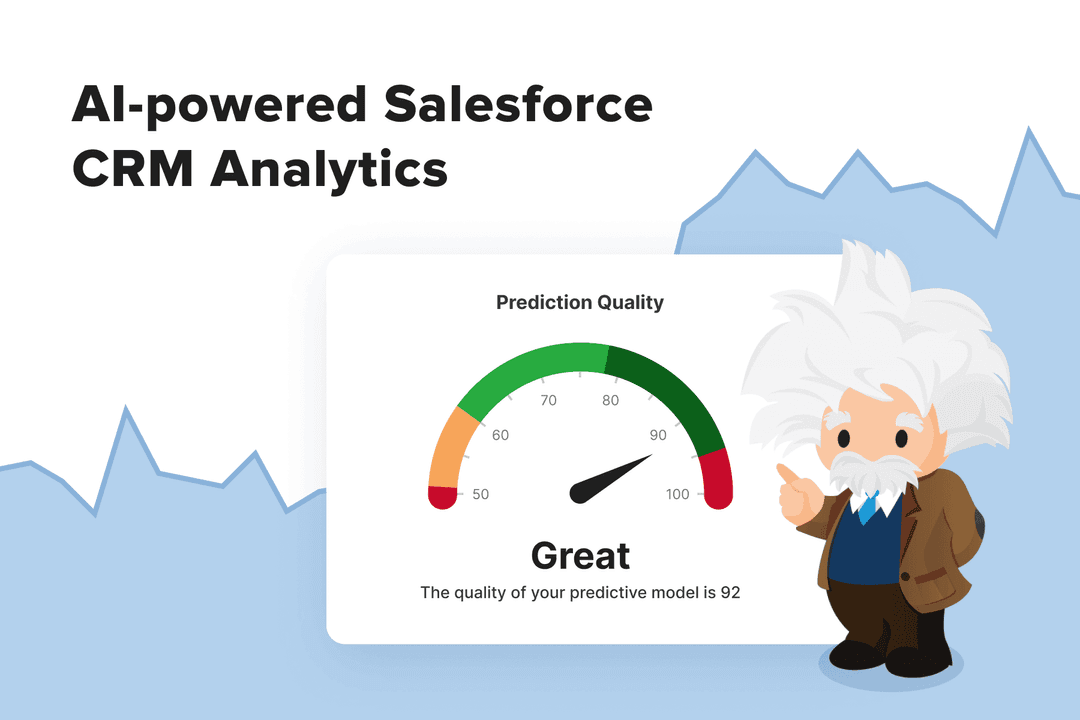 AI-powered Salesforce CRM Analytics

Prediction Quality

50
60
70
80
90
100

Great

The quality of your predictive model is 92